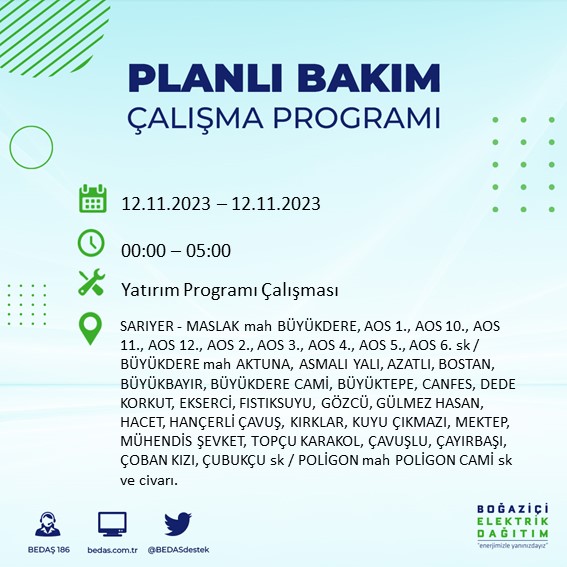 PLANLI BAKIM
ÇALIŞMA PROGRAMI

12.11.2023 – 12.11.2023

00:00 – 05:00

Yatırım Programı Çalışması

SARIYER - MASLAK mah BÜYÜKDERE, AOS 1., AOS 10., AOS 11., AOS 12., AOS 2., AOS 3., AOS 4., AOS 5., AOS 6. sk / BÜYÜKDERE mah AKTUNA, ASMALI YALI, AZATLI, BOSTAN, BÜYÜKBAYIR, BÜYÜKDERE CAMİ, BÜYÜKTEPE, CANFES, DEDE KORKUT, EKSERCİ, FISTIKSUYU, GÖZCÜ, GÜLMEZ HASAN, HACET, HANÇERLİ ÇAVUŞ, KIRKLAR, KUYU ÇIKMAZI, MEKTEP, MÜHENDİS ŞEVKET, TOPÇU KARAKOL, ÇAVUŞLU, ÇAYIRBAŞI, ÇOBAN KIZI, ÇUBUKÇU sk / POLİGON mah POLİGON CAMİ sk ve civarı.

BEDAŞ 186
bedas.com.tr
@BEDASdestek

BOĞAZİÇİ
ELEKTRİK
DAĞITIM
"enerjimizle yanınızdayız"